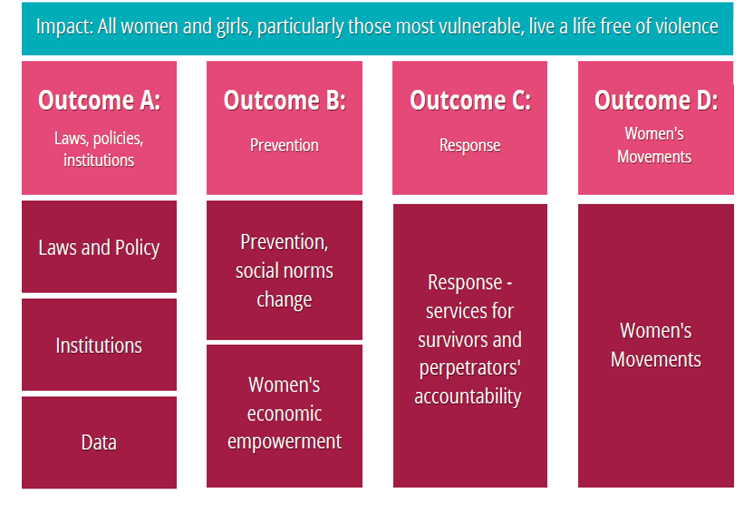 Impact: All women and girls, particularly those most vulnerable, live a life free of violence

Outcome A:
Laws, policies, institutions

Laws and Policy

Institutions

Data

Outcome B:
Prevention

Prevention, social norms change

Women's economic empowerment

Outcome C:
Response

Response - services for survivors and perpetrators' accountability

Outcome D:
Women's Movements

Women's Movements